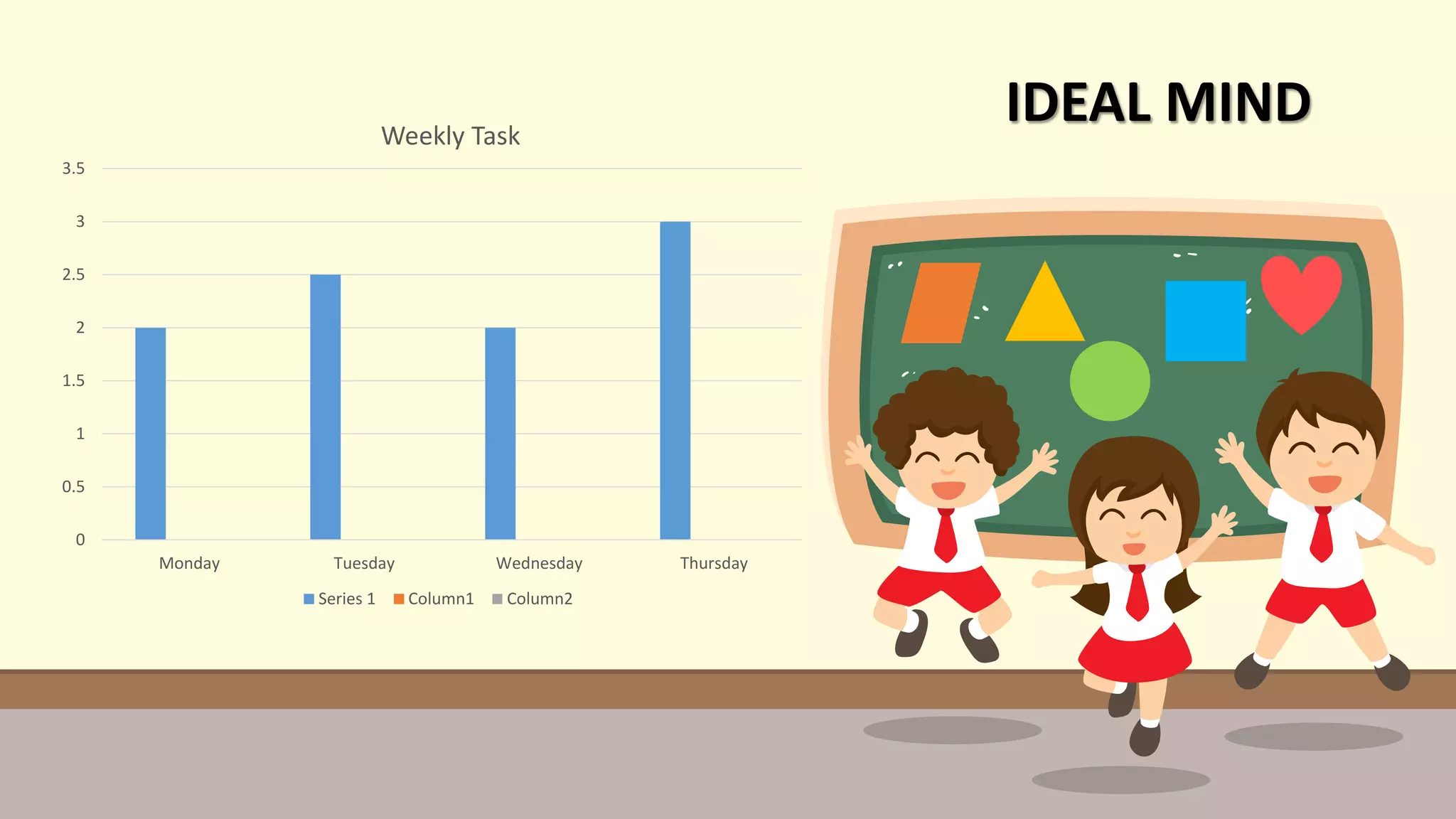 IDEAL MIND

Weekly Task

3.5
3
2.5
2
1.5
1
0.5
0

Monday Tuesday Wednesday Thursday

Series 1 Column1 Column2